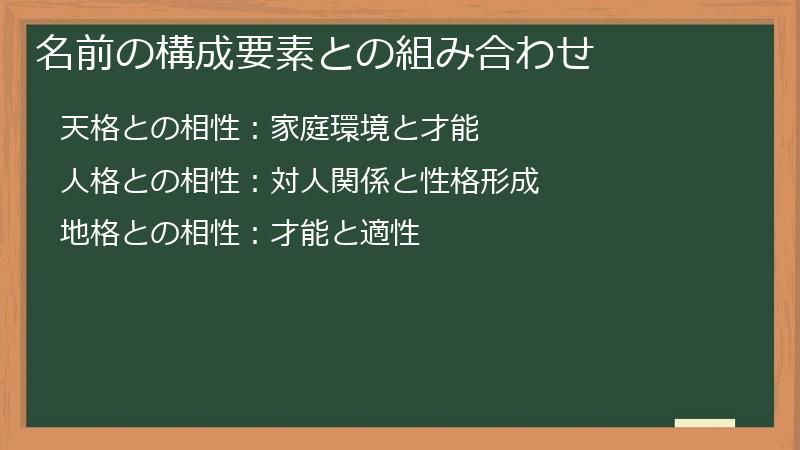 名前の構成要素との組み合わせ

天格との相性：家庭環境と才能

人格との相性：対人関係と性格形成

地格との相性：才能と適性